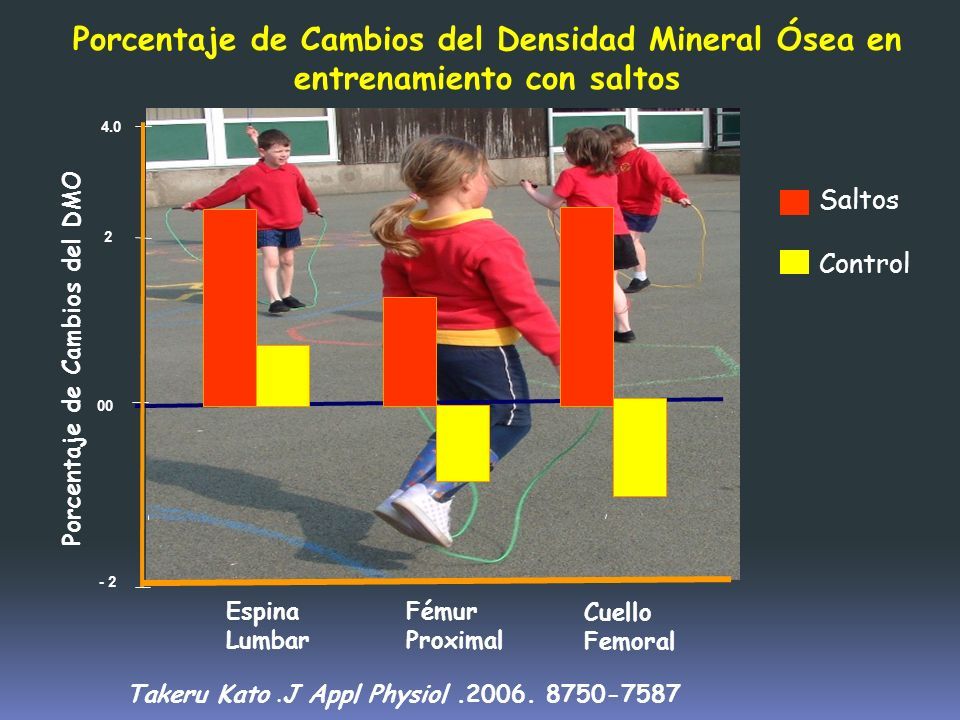 Porcentaje de Cambios del Densidad Mineral Ósea en entrenamiento con saltos

Porcentaje de Cambios del DMO

4.0
2
00
- 2

Saltos
Control

Espina Lumbar
Fémur Proximal
Cuello Femoral

Takeru Kato .J Appl Physiol .2006. 8750-7587